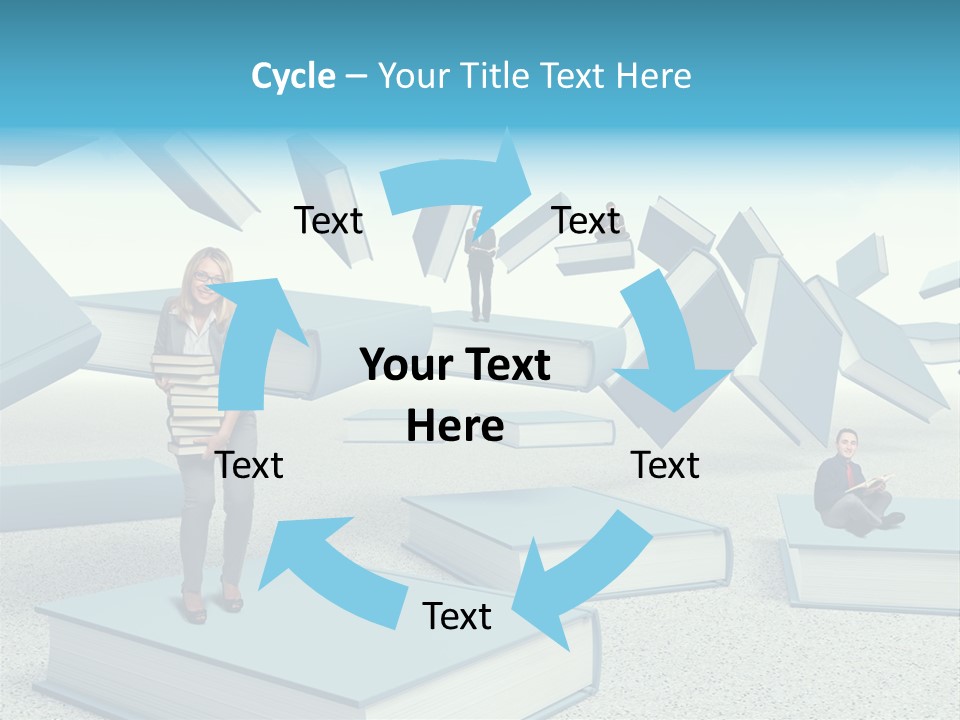 Cycle – Your Title Text Here

Text

Text

Your Text Here

Text

Text

Text